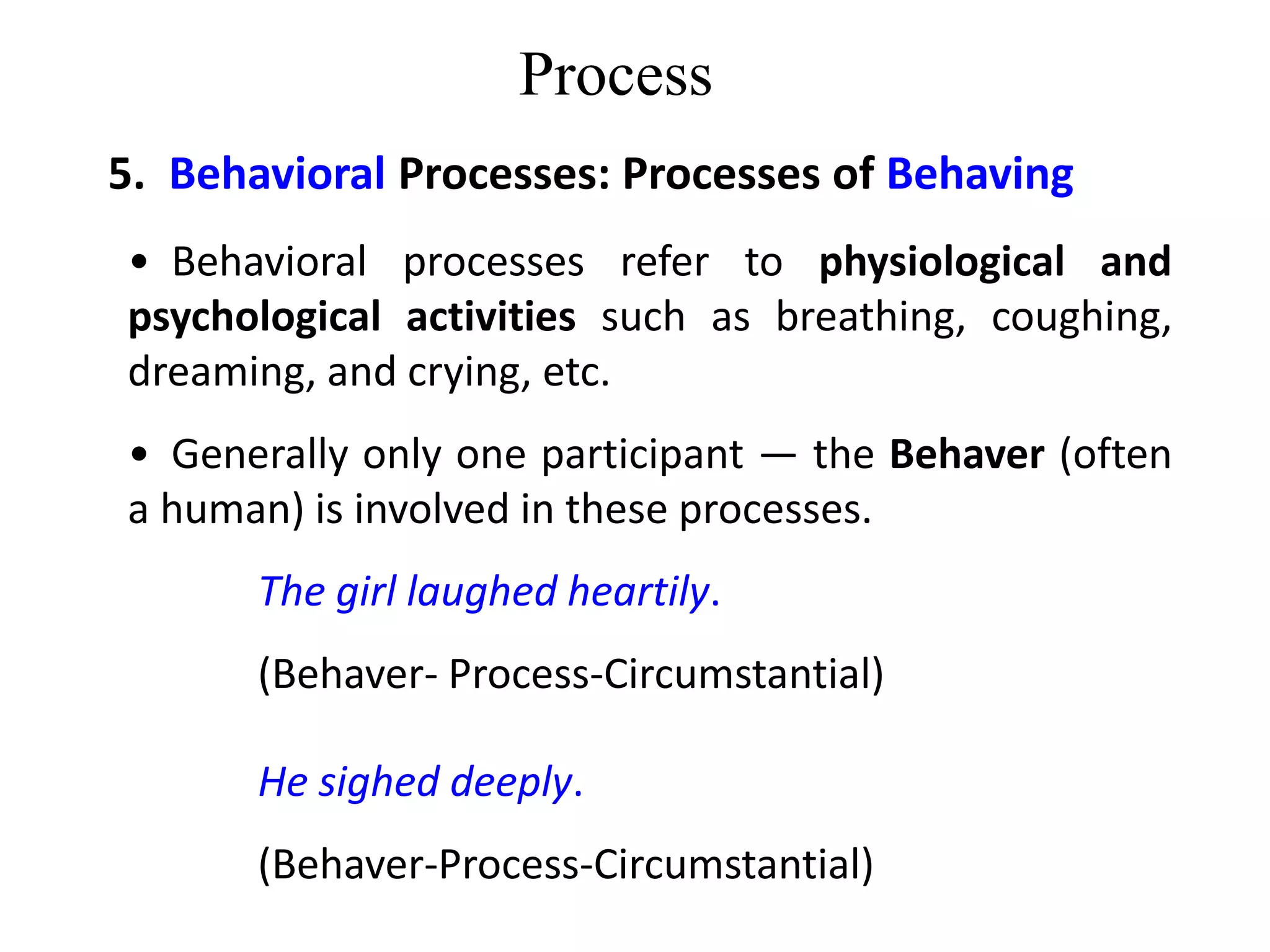 Process

5. Behavioral Processes: Processes of Behaving

• Behavioral processes refer to physiological and psychological activities such as breathing, coughing, dreaming, and crying, etc.

• Generally only one participant — the Behaver (often a human) is involved in these processes.

The girl laughed heartily.

(Behaver- Process-Circumstantial)

He sighed deeply.

(Behaver-Process-Circumstantial)